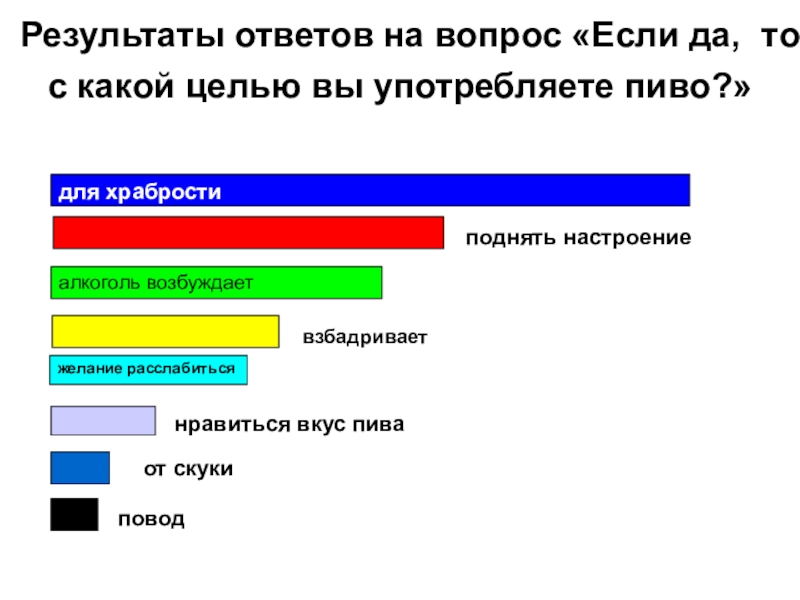 Результаты ответов на вопрос «Если да, то с какой целью вы употребляете пиво?»

для храбрости

поднять настроение

алкоголь возбуждает

взбадривает

желание расслабиться

нравиться вкус пива

от скуки

повод